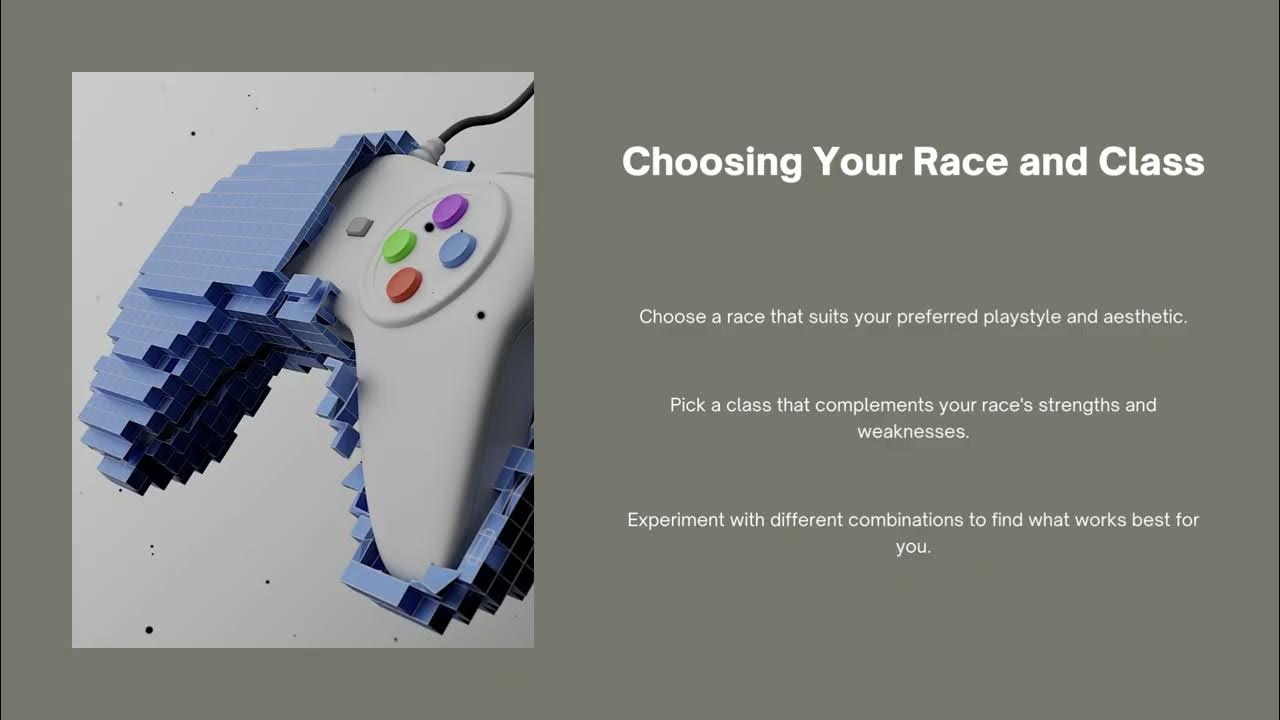 Choosing Your Race and Class

Choose a race that suits your preferred playstyle and aesthetic.

Pick a class that complements your race's strengths and weaknesses.

Experiment with different combinations to find what works best for you.